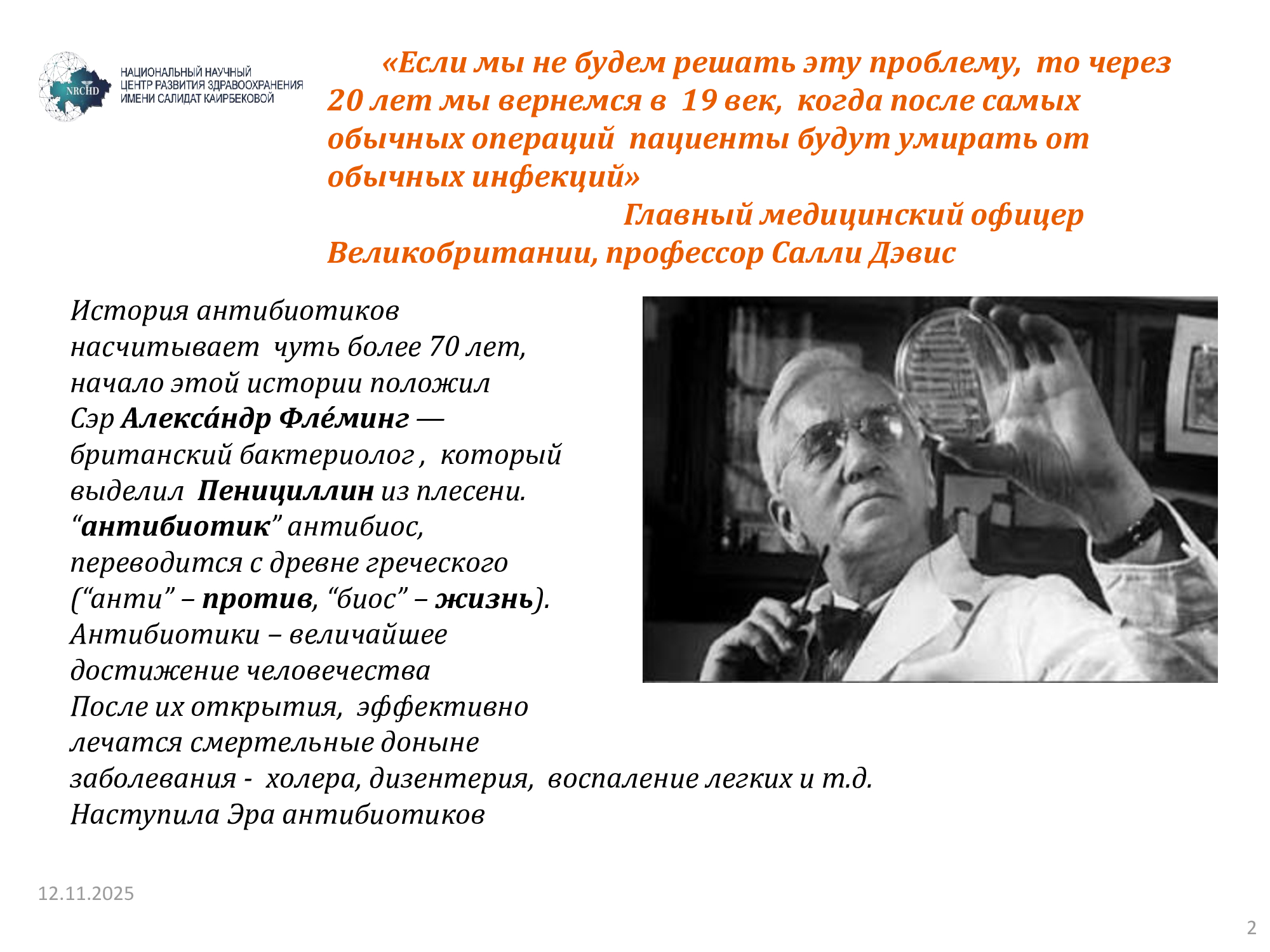 NRCHD
НАЦИОНАЛЬНЫЙ НАУЧНЫЙ ЦЕНТР РАЗВИТИЯ ЗДРАВООХРАНЕНИЯ ИМЕНИ САЛИДАТ КАИРБЕКОВОЙ

«Если мы не будем решать эту проблему, то через 20 лет мы вернемся в 19 век, когда после самых обычных операций пациенты будут умирать от обычных инфекций»

Главный медицинский офицер Великобритании, профессор Салли Дэвис

История антибиотиков насчитывает чуть более 70 лет, начало этой истории положил Сэр Алекса́ндр Фле́минг — британский бактериолог , который выделил Пенициллин из плесени. “антибиотик” антибиос, переводится с древне греческого (“анти” – против, “биос” – жизнь). Антибиотики – величайшее достижение человечества
После их открытия, эффективно лечатся смертельные доныне заболевания - холера, дизентерия, воспаление легких и т.д.
Наступила Эра антибиотиков

12.11.2025

2